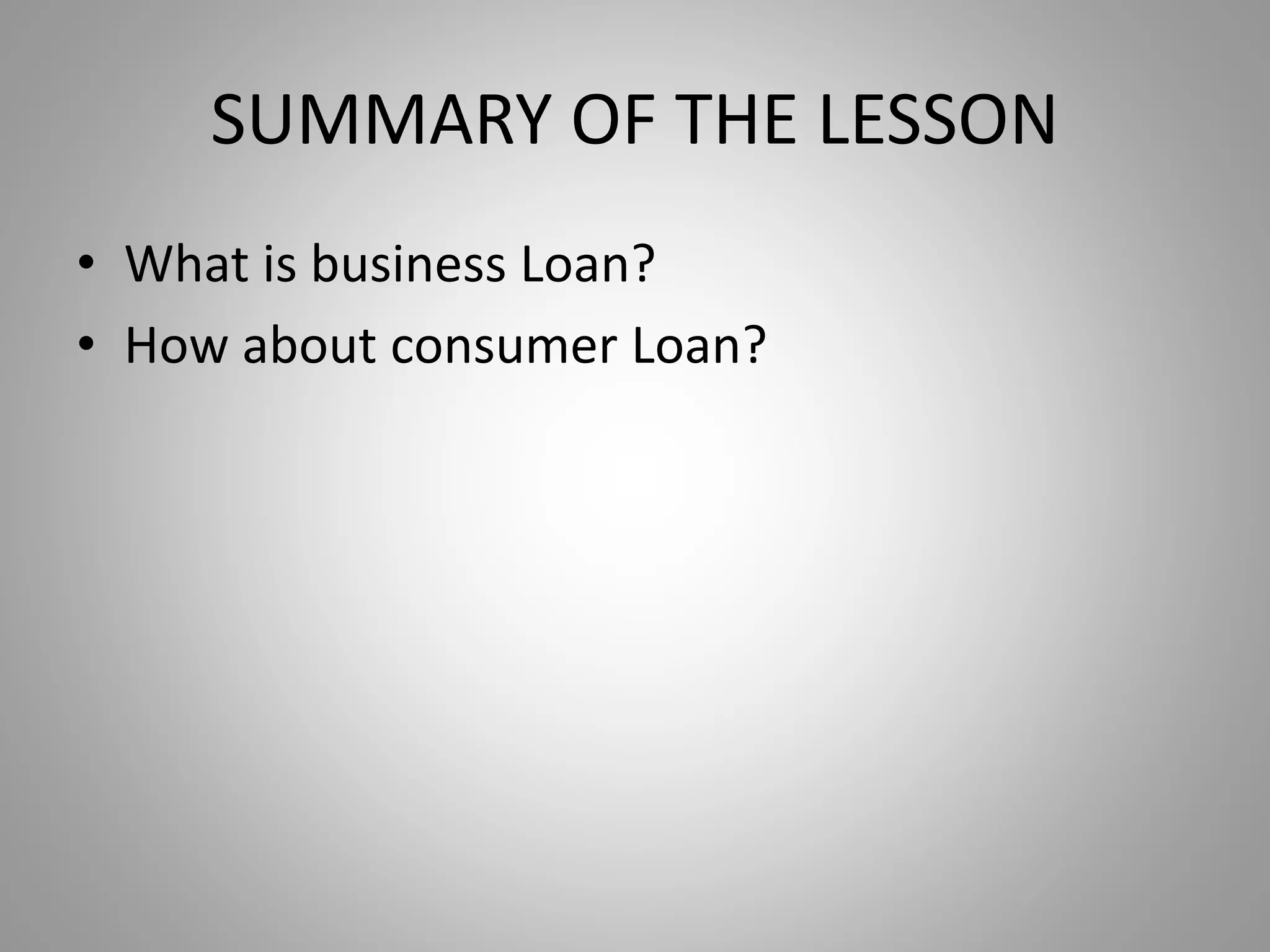 SUMMARY OF THE LESSON

• What is business Loan?
• How about consumer Loan?